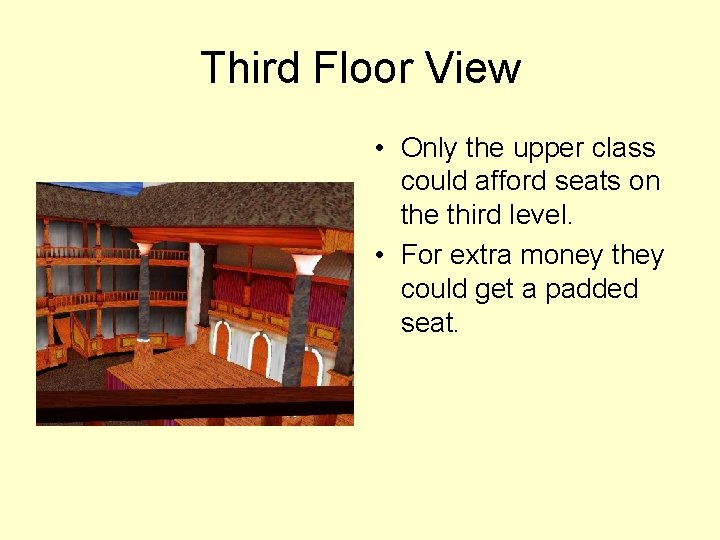 Third Floor View

• Only the upper class could afford seats on the third level.

• For extra money they could get a padded seat.